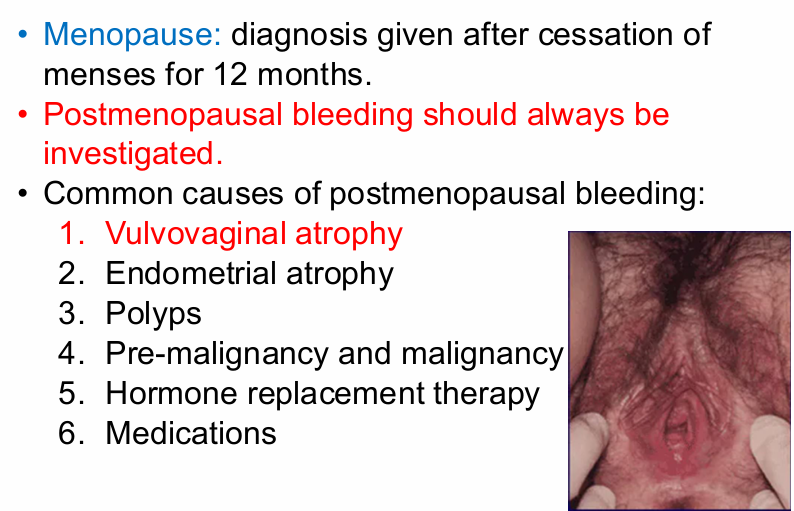 • Menopause: diagnosis given after cessation of menses for 12 months.
• Postmenopausal bleeding should always be investigated.
• Common causes of postmenopausal bleeding:
1. Vulvovaginal atrophy
2. Endometrial atrophy
3. Polyps
4. Pre-malignancy and malignancy
5. Hormone replacement therapy
6. Medications